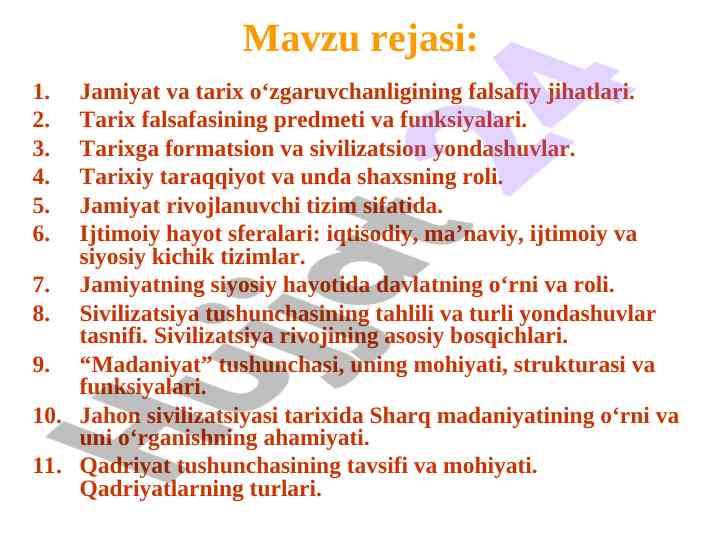 Mavzu rejasi:

1. Jamiyat va tarix o‘zgaruvchanligining falsafiy jihatlari.
2. Tarix falsafasining predmeti va funksiyalari.
3. Tarixga formatsion va sivilizatsion yondashuvlar.
4. Tarixiy taraqqiyot va unda shaxsning roli.
5. Jamiyat rivojlanuvchi tizim sifatida.
6. Ijtimoiy hayot sferalari: iqtisodiy, ma’naviy, ijtimoiy va siyosiy kichik tizimlar.
7. Jamiyatning siyosiy hayotida davlatning o‘rni va roli.
8. Sivilizatsiya tushunchasining tahlili va turli yondashuvlar tasnifi. Sivilizatsiya rivojining asosiy bosqichlari.
9. “Madaniyat” tushunchasi, uning mohiyati, strukturasi va funksiyalari.
10. Jahon sivilizatsiyasi tarixida Sharq madaniyatining o‘rni va uni o‘rganishning ahamiyati.
11. Qadriyat tushunchasining tavsifi va mohiyati. Qadriyatlarning turlari.

Hujjat24